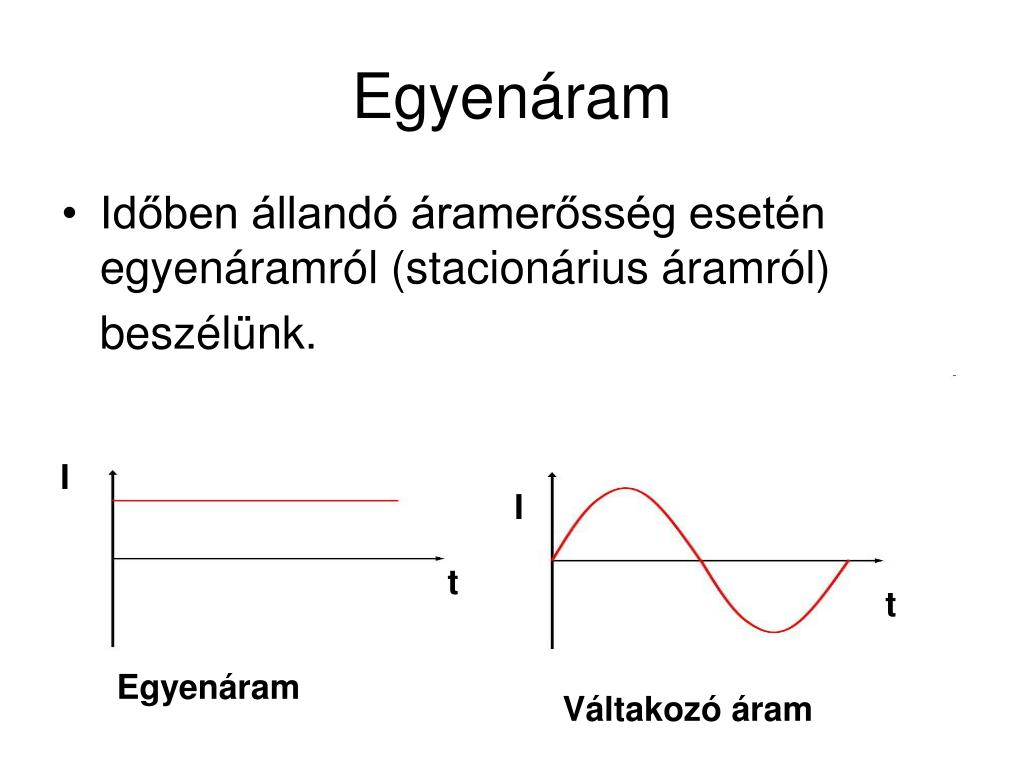 Egyenáram

• Időben állandó áramerősség esetén egyenáramról (stacionárius áramról) beszélünk.

I

t

Egyenáram

I

t

Váltakozó áram